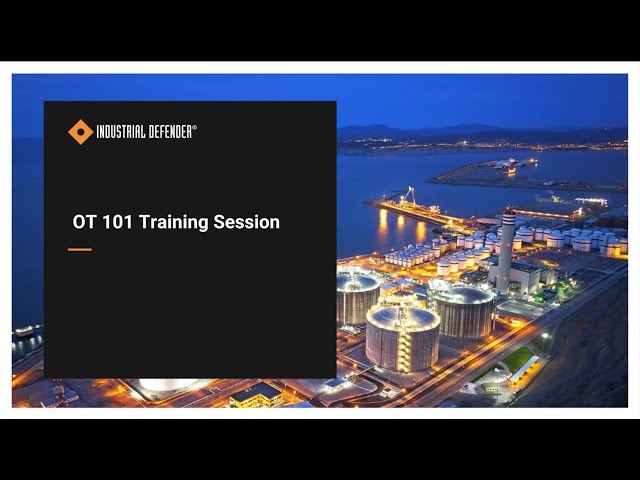 INDUSTRIAL DEFENDER®

OT 101 Training Session